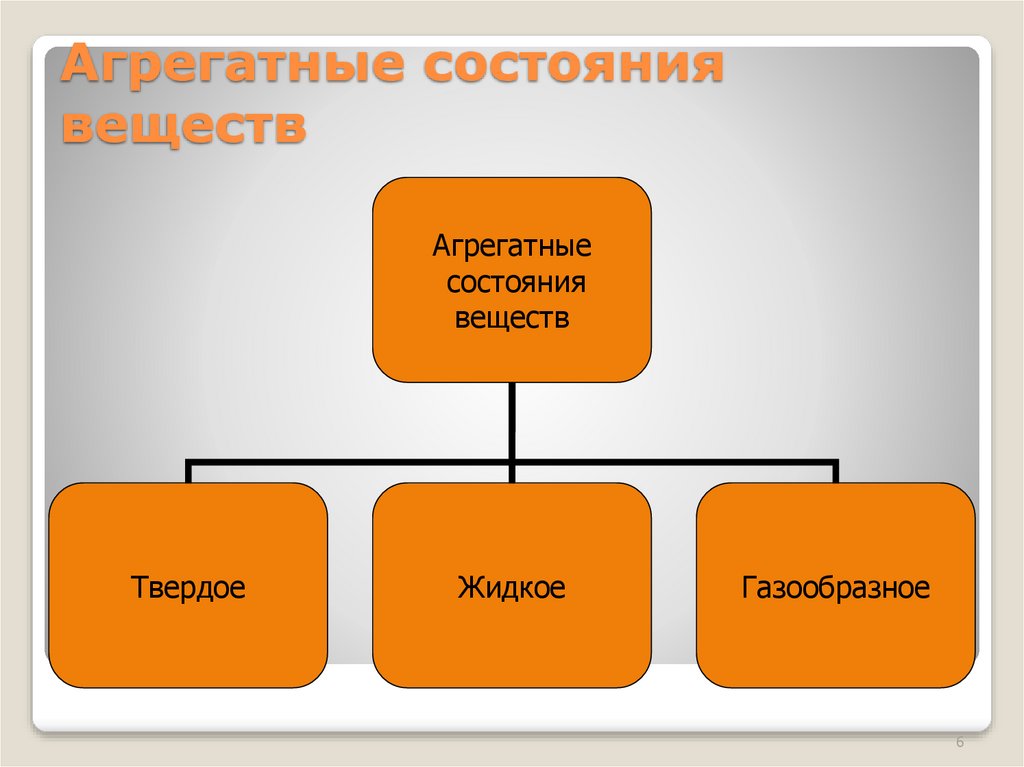 Агрегатные состояния веществ

Агрегатные состояния веществ

Твердое

Жидкое

Газообразное

6